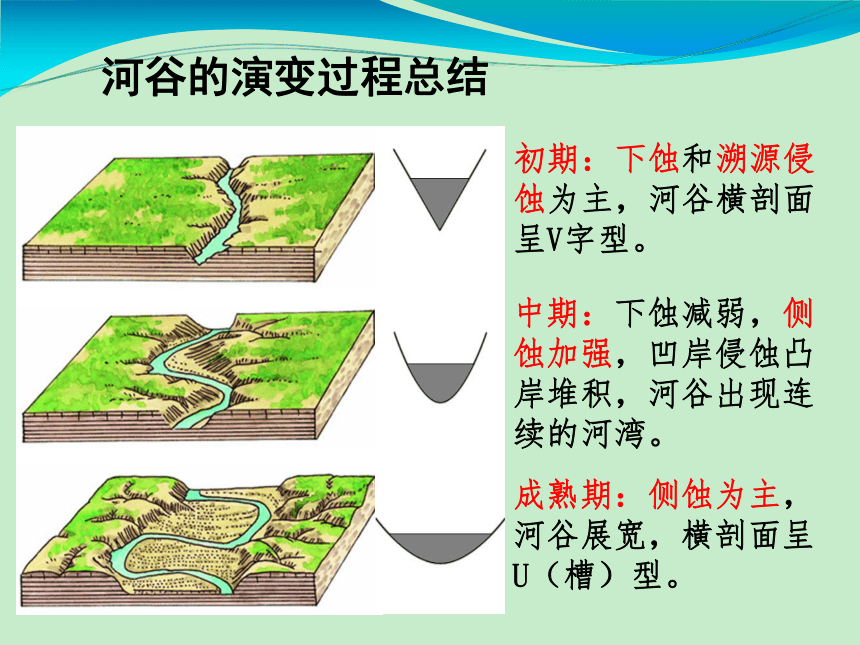 河谷的演变过程总结

初期：下蚀和溯源侵蚀为主，河谷横剖面呈V字型。

中期：下蚀减弱，侧蚀加强，凹岸侵蚀凸岸堆积，河谷出现连续的河湾。

成熟期：侧蚀为主，河谷展宽，横剖面呈U（槽）型。